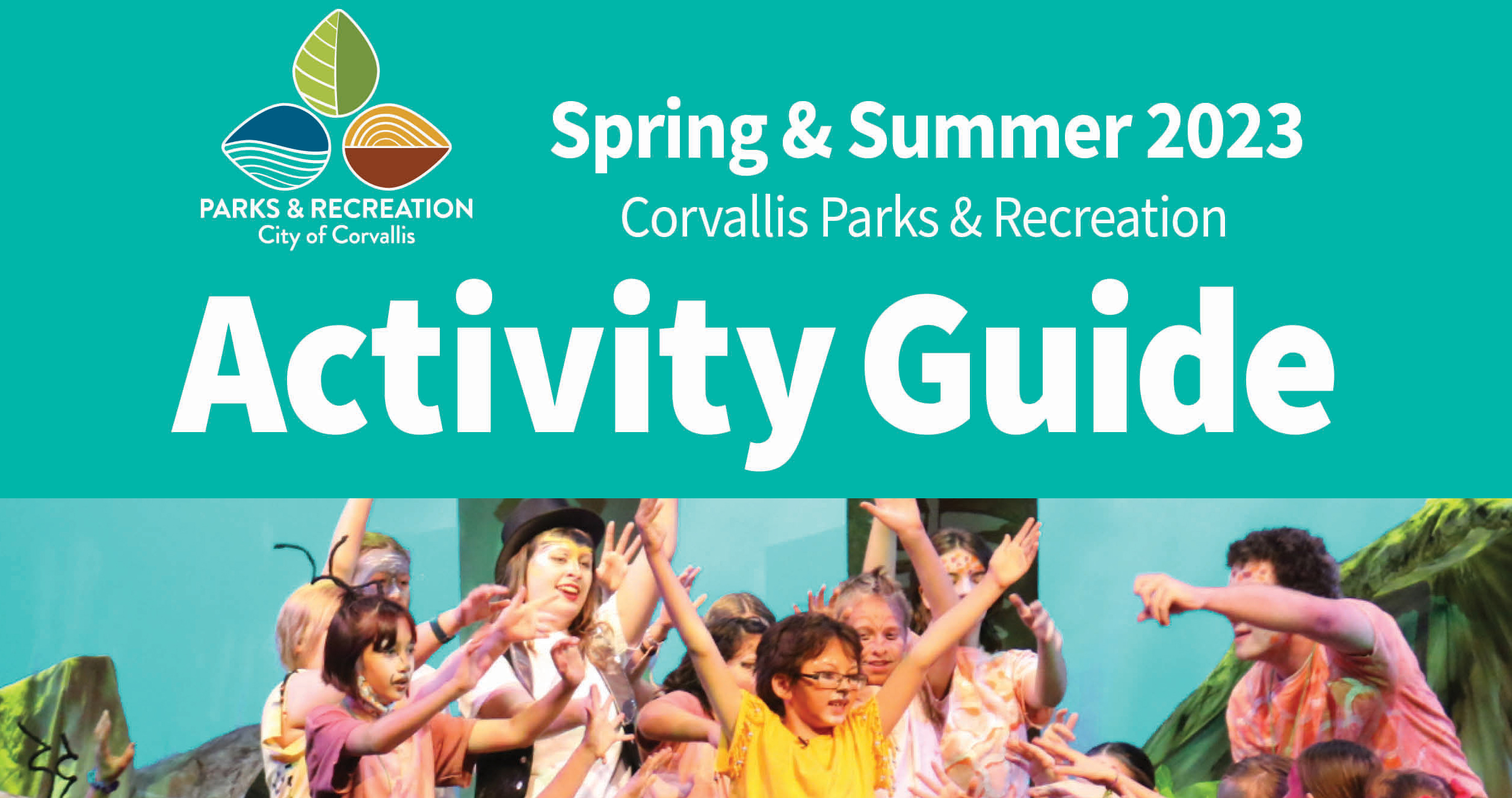 PARKS & RECREATION
City of Corvallis

Spring & Summer 2023
Corvallis Parks & Recreation

Activity Guide